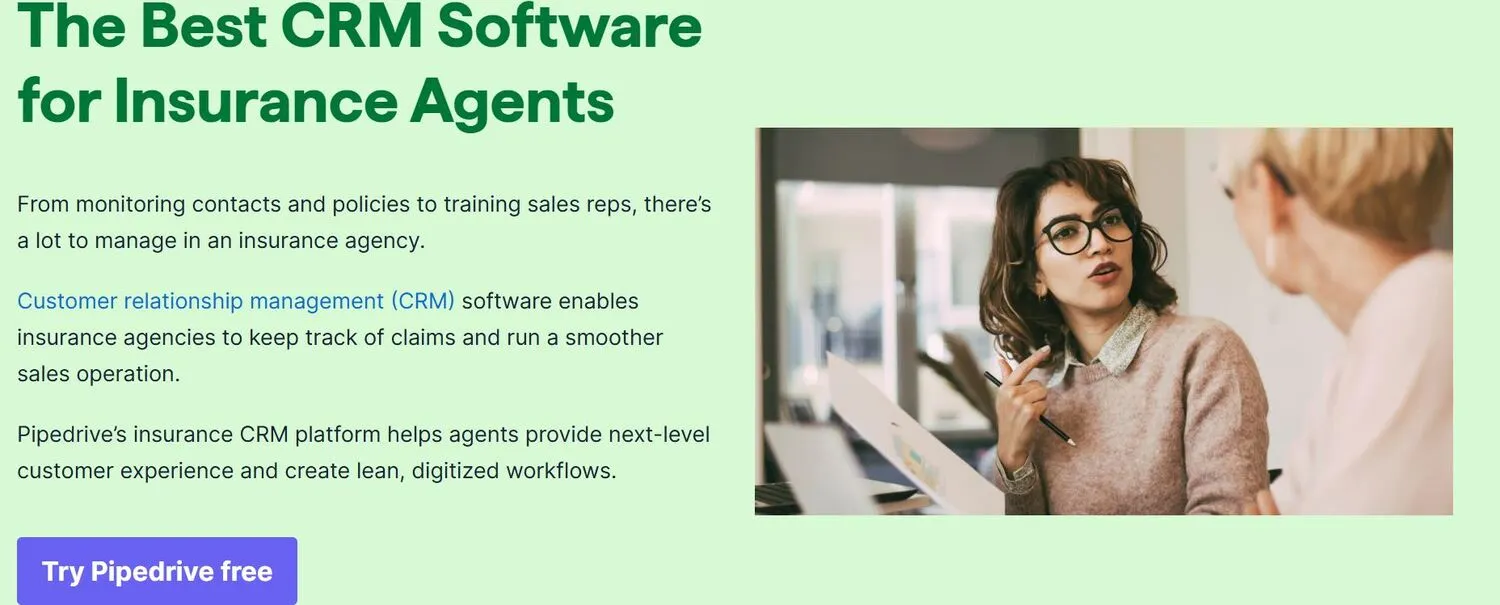 The Best CRM Software for Insurance Agents

From monitoring contacts and policies to training sales reps, there's a lot to manage in an insurance agency.

Customer relationship management (CRM) software enables insurance agencies to keep track of claims and run a smoother sales operation.

Pipedrive's insurance CRM platform helps agents provide next-level customer experience and create lean, digitized workflows.

Try Pipedrive free